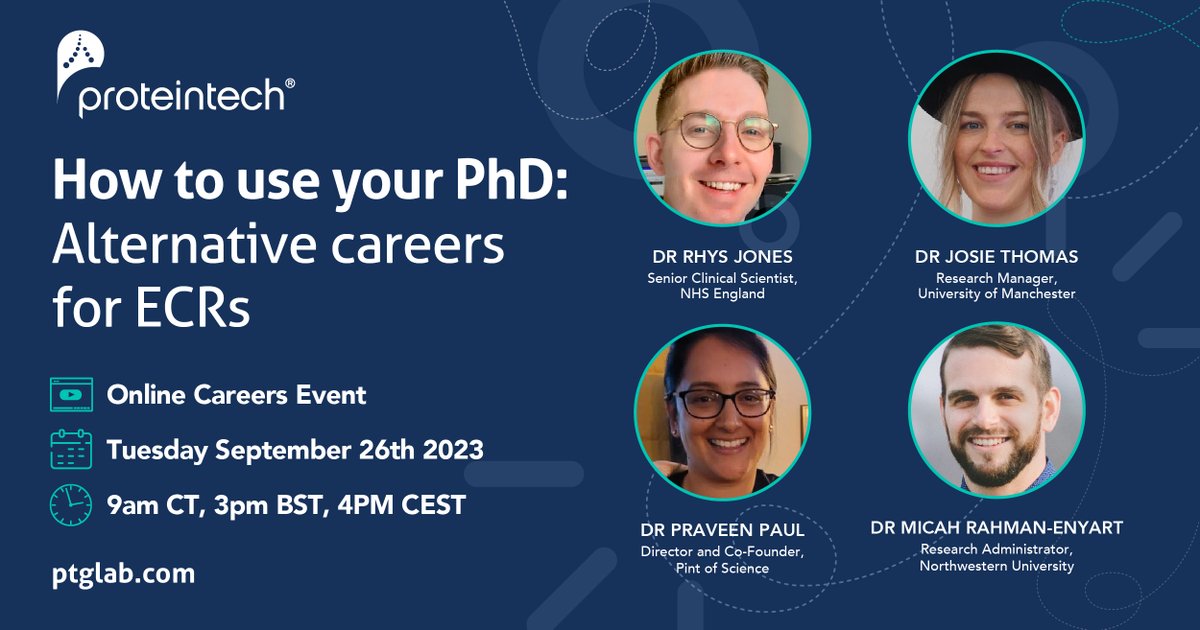 proteintech®

How to use your PhD: Alternative careers for ECRs

Online Careers Event

Tuesday September 26th 2023

9am CT, 3pm BST, 4PM CEST

ptglab.com

DR RHYS JONES
Senior Clinical Scientist, NHS England

DR JOSIE THOMAS
Research Manager, University of Manchester

DR PRAVEEN PAUL
Director and Co-Founder, Pint of Science

DR MICAH RAHMAN-ENYART
Research Administrator, Northwestern University